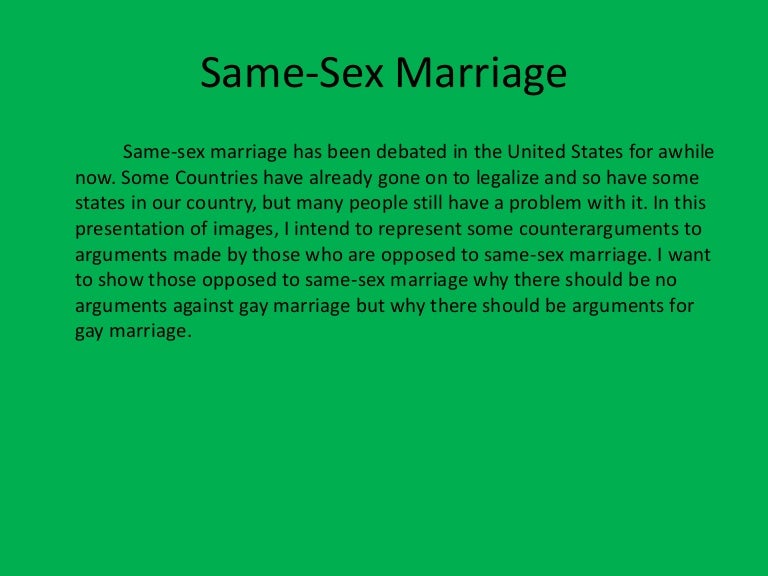 Same-Sex Marriage

Same-sex marriage has been debated in the United States for awhile now. Some Countries have already gone on to legalize and so have some states in our country, but many people still have a problem with it. In this presentation of images, I intend to represent some counterarguments to arguments made by those who are opposed to same-sex marriage. I want to show those opposed to same-sex marriage why there should be no arguments against gay marriage but why there should be arguments for gay marriage.